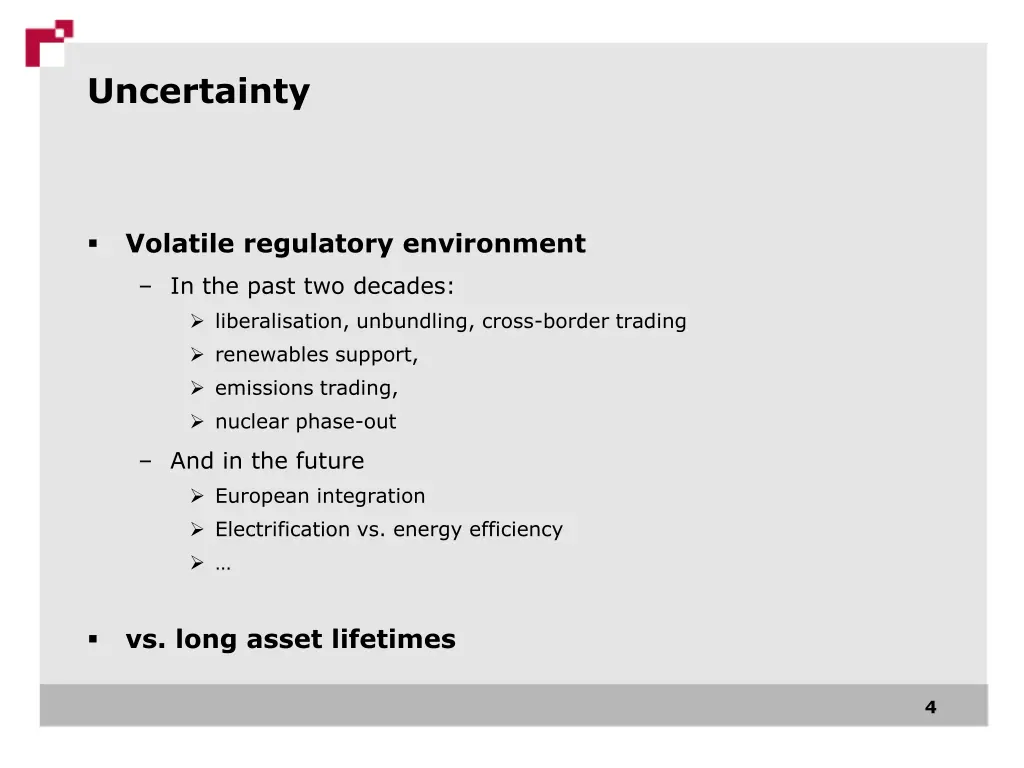 Uncertainty

▪ Volatile regulatory environment
– In the past two decades:
➢ liberalisation, unbundling, cross-border trading
➢ renewables support,
➢ emissions trading,
➢ nuclear phase-out
– And in the future
➢ European integration
➢ Electrification vs. energy efficiency
➢ …

▪ vs. long asset lifetimes

4